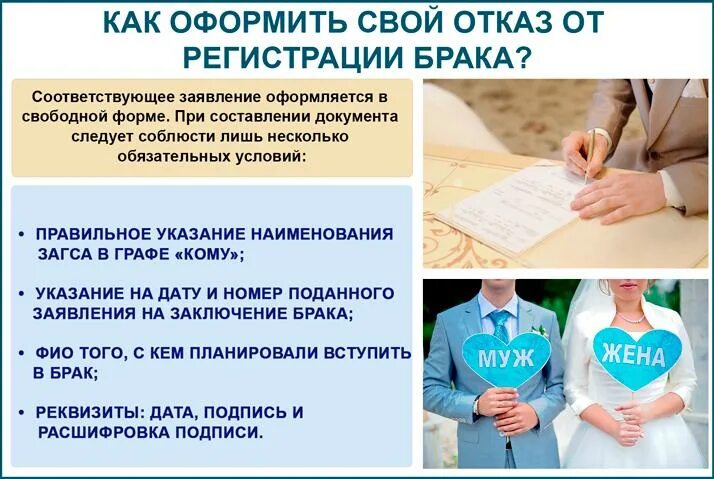 КАК ОФОРМИТЬ СВОЙ ОТКАЗ ОТ РЕГИСТРАЦИИ БРАКА?

Соответствующее заявление оформляется в свободной форме. При составлении документа следует соблюсти лишь несколько обязательных условий:

• ПРАВИЛЬНОЕ УКАЗАНИЕ НАИМЕНОВАНИЯ ЗАГСА В ГРАФЕ «КОМУ»;

• УКАЗАНИЕ НА ДАТУ И НОМЕР ПОДАННОГО ЗАЯВЛЕНИЯ НА ЗАКЛЮЧЕНИЕ БРАКА;

• ФИО ТОГО, С КЕМ ПЛАНИРОВАЛИ ВСТУПИТЬ В БРАК;

• РЕКВИЗИТЫ: ДАТА, ПОДПИСЬ И РАСШИФРОВКА ПОДПИСИ.

МУЖ

ЖЕНА